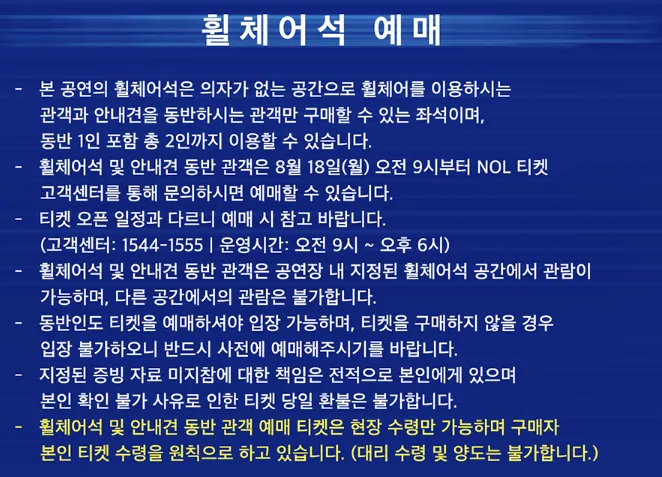 휠체어석 예매

- 본 공연의 휠체어석은 의자가 없는 공간으로 휠체어를 이용하시는 관객과 안내견을 동반하시는 관객만 구매할 수 있는 좌석이며, 동반 1인 포함 총 2인까지 이용할 수 있습니다.
- 휠체어석 및 안내견 동반 관객은 8월 18일(월) 오전 9시부터 NOL 티켓 고객센터를 통해 문의하시면 예매할 수 있습니다.
- 티켓 오픈 일정과 다르니 예매 시 참고 바랍니다. (고객센터: 1544-1555 | 운영시간: 오전 9시 ~ 오후 6시)
- 휠체어석 및 안내견 동반 관객은 공연장 내 지정된 휠체어석 공간에서 관람이 가능하며, 다른 공간에서의 관람은 불가합니다.
- 동반인도 티켓을 예매하셔야 입장 가능하며, 티켓을 구매하지 않을 경우 입장 불가하오니 반드시 사전에 예매해주시기를 바랍니다.
- 지정된 증빙 자료 미지참에 대한 책임은 전적으로 본인에게 있으며 본인 확인 불가 사유로 인한 티켓 당일 환불은 불가합니다.
- 휠체어석 및 안내견 동반 관객 예매 티켓은 현장 수령만 가능하며 구매자 본인 티켓 수령을 원칙으로 하고 있습니다. (대리 수령 및 양도는 불가합니다.)